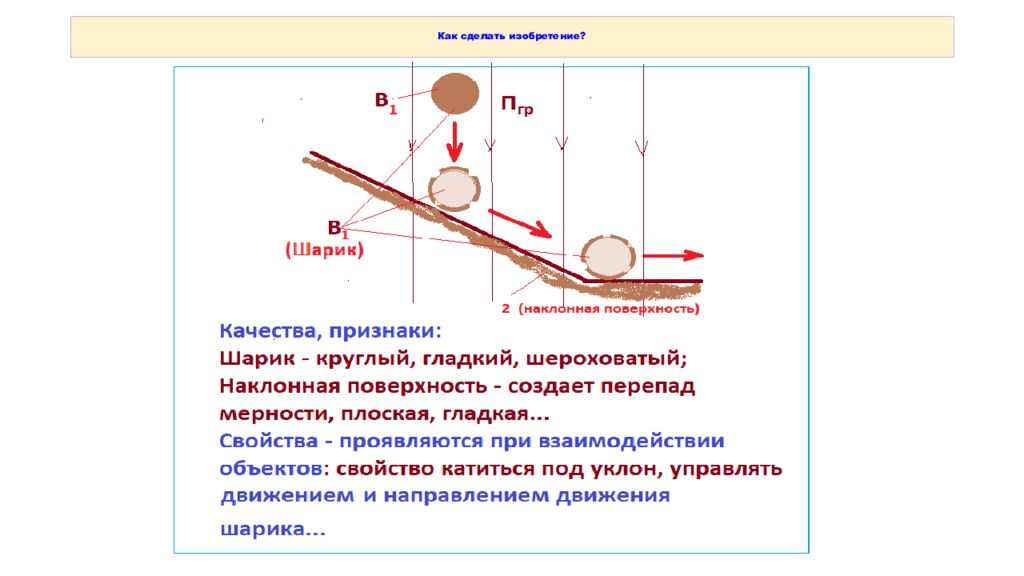 Как сделать изобретение?

$В_1$

$П_{гр}$

$В_1$
(Шарик)

2 (наклонная поверхность)

Качества, признаки:
Шарик - круглый, гладкий, шероховатый;
Наклонная поверхность - создает перепад мерности, плоская, гладкая...
Свойства - проявляются при взаимодействии объектов: свойство катиться под уклон, управлять движением и направлением движения шарика...